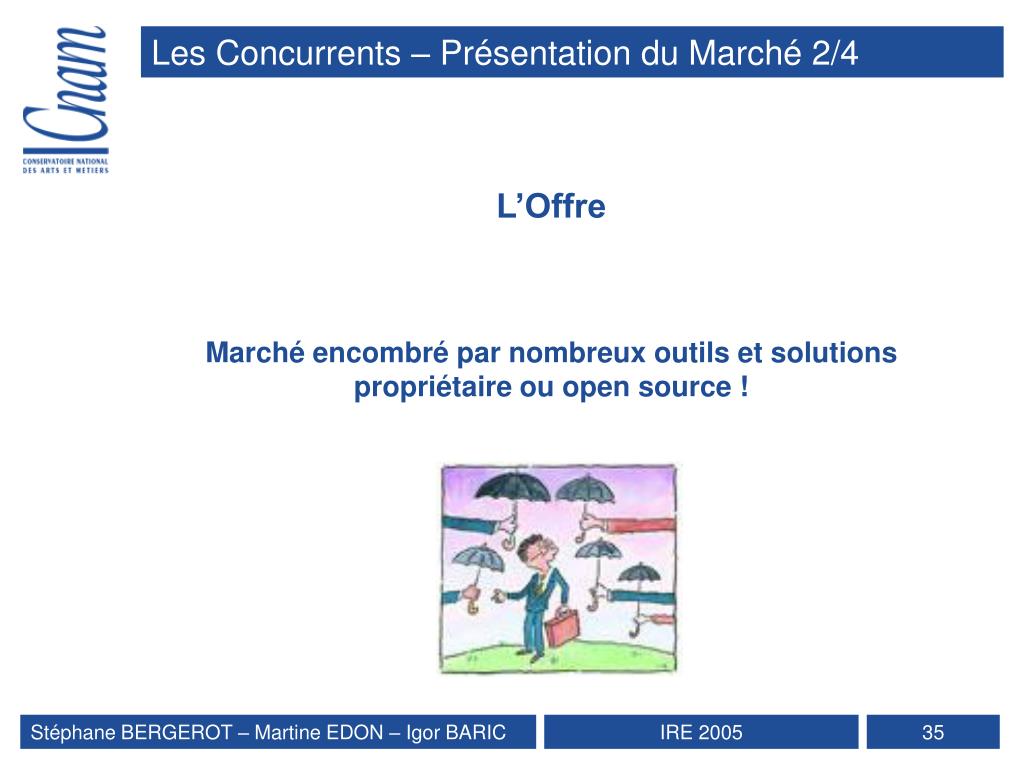 Cnam
CONSERVATOIRE NATIONAL DES ARTS ET METIERS

Les Concurrents – Présentation du Marché 2/4

L'Offre

Marché encombré par nombreux outils et solutions propriétaire ou open source !

Stéphane BERGEROT – Martine EDON – Igor BARIC

IRE 2005

35